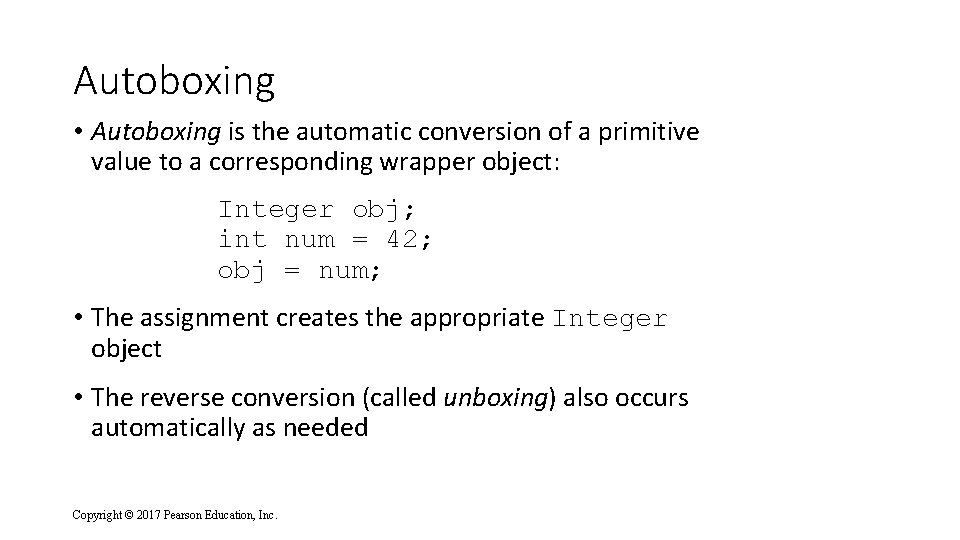 Autoboxing

• Autoboxing is the automatic conversion of a primitive value to a corresponding wrapper object:

Integer obj;
int num = 42;
obj = num;

• The assignment creates the appropriate Integer object

• The reverse conversion (called unboxing) also occurs automatically as needed

Copyright © 2017 Pearson Education, Inc.